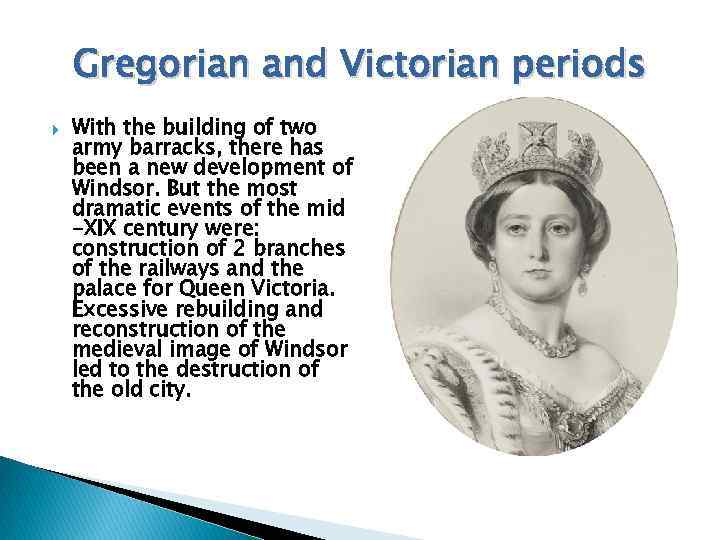 Gregorian and Victorian periods

With the building of two army barracks, there has been a new development of Windsor. But the most dramatic events of the mid -XIX century were: construction of 2 branches of the railways and the palace for Queen Victoria. Excessive rebuilding and reconstruction of the medieval image of Windsor led to the destruction of the old city.